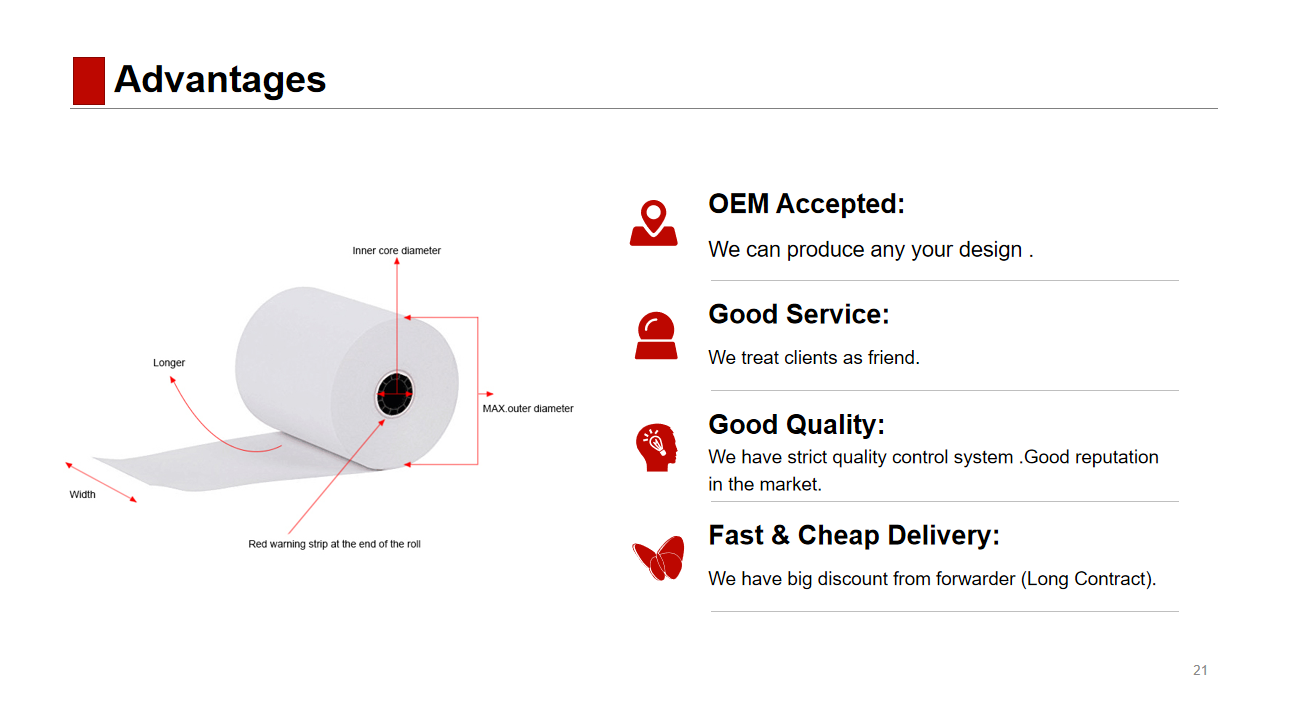 Advantages

Inner core diameter

Longer

MAX.outer diameter

Width

Red warning strip at the end of the roll

OEM Accepted:

We can produce any your design .

Good Service:

We treat clients as friend.

Good Quality:

We have strict quality control system .Good reputation in the market.

Fast & Cheap Delivery:

We have big discount from forwarder (Long Contract).

21